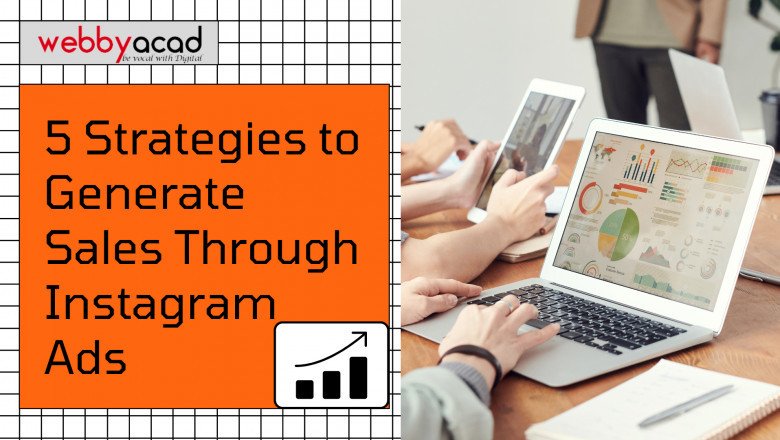 webbyacad
be vocal with Digital

5 Strategies to Generate Sales Through Instagram Ads